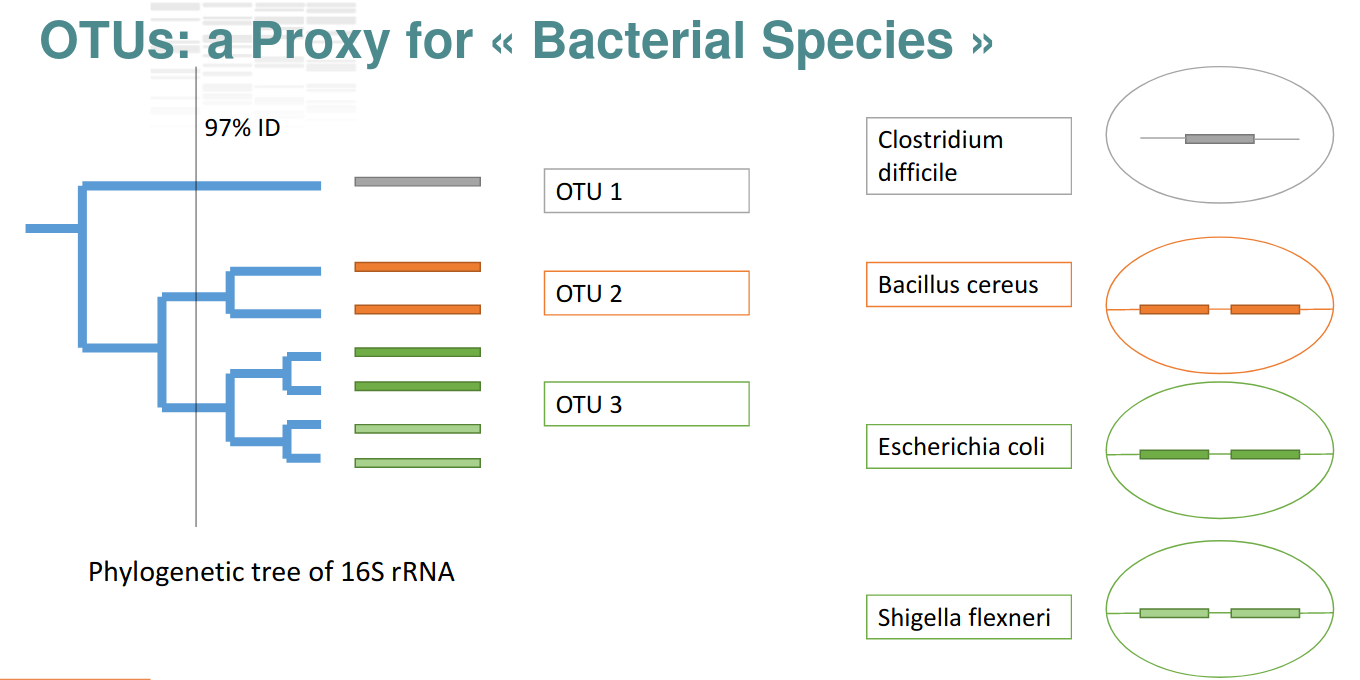 OTUs: a Proxy for « Bacterial Species »

97% ID

OTU 1

OTU 2

OTU 3

Phylogenetic tree of 16S rRNA

Clostridium difficile

Bacillus cereus

Escherichia coli

Shigella flexneri